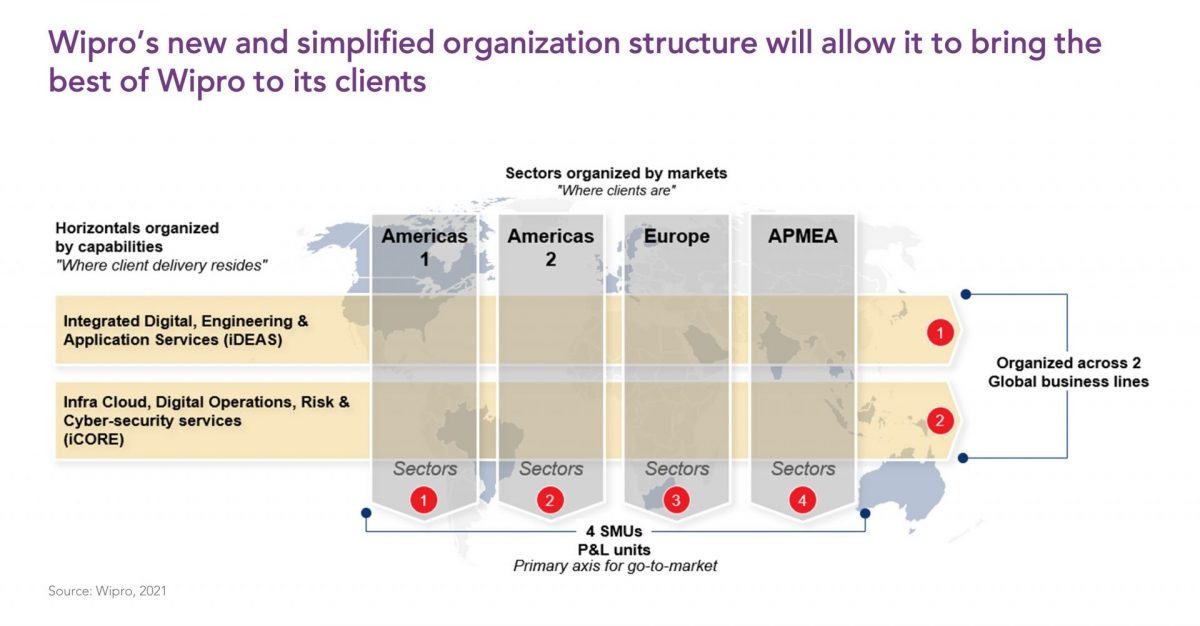 Wipro's new and simplified organization structure will allow it to bring the best of Wipro to its clients

Sectors organized by markets
"Where clients are"

Horizontals organized by capabilities
"Where client delivery resides"

Americas 1

Americas 2

Europe

APMEA

Integrated Digital, Engineering & Application Services (iDEAS)

1

Infra Cloud, Digital Operations, Risk & Cyber-security services (iCORE)

2

Organized across 2 Global business lines

Sectors 1

Sectors 2

Sectors 3

Sectors 4

4 SMUs
P&L units
Primary axis for go-to-market

Source: Wipro, 2021